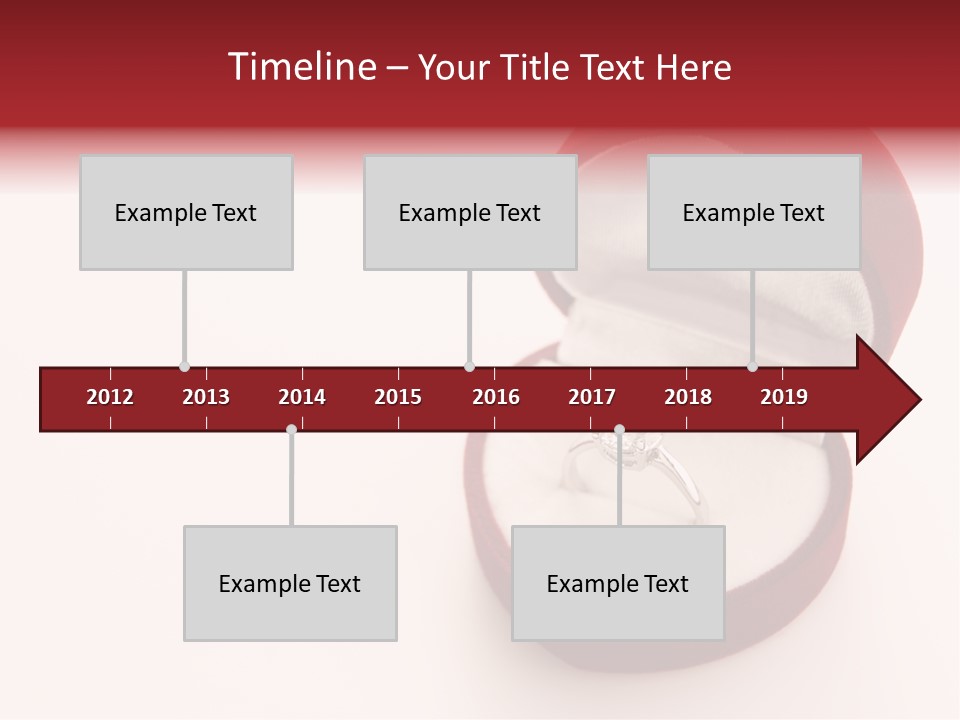 Timeline – Your Title Text Here

Example Text

Example Text

Example Text

2012 2013 2014 2015 2016 2017 2018 2019

Example Text

Example Text